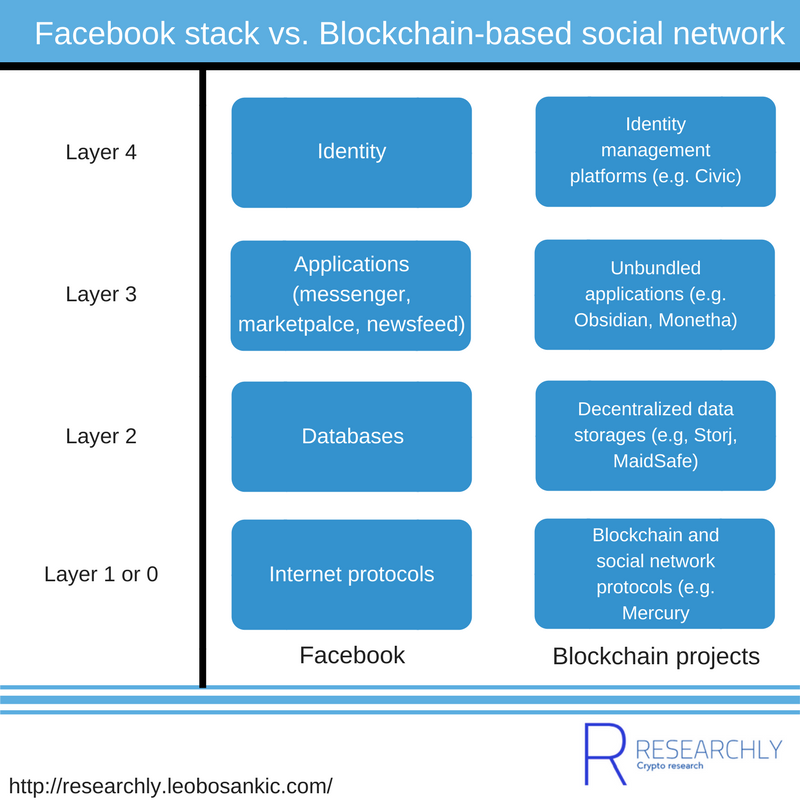 Facebook stack vs. Blockchain-based social network

| | Facebook | Blockchain projects |
|---|---|---|
| Layer 4 | Identity | Identity management platforms (e.g. Civic) |
| Layer 3 | Applications (messenger, marketpalce, newsfeed) | Unbundled applications (e.g. Obsidian, Monetha) |
| Layer 2 | Databases | Decentralized data storages (e.g, Storj, MaidSafe) |
| Layer 1 or 0 | Internet protocols | Blockchain and social network protocols (e.g. Mercury |

R RESEARCHLY
Crypto research

http://researchly.leobosankic.com/